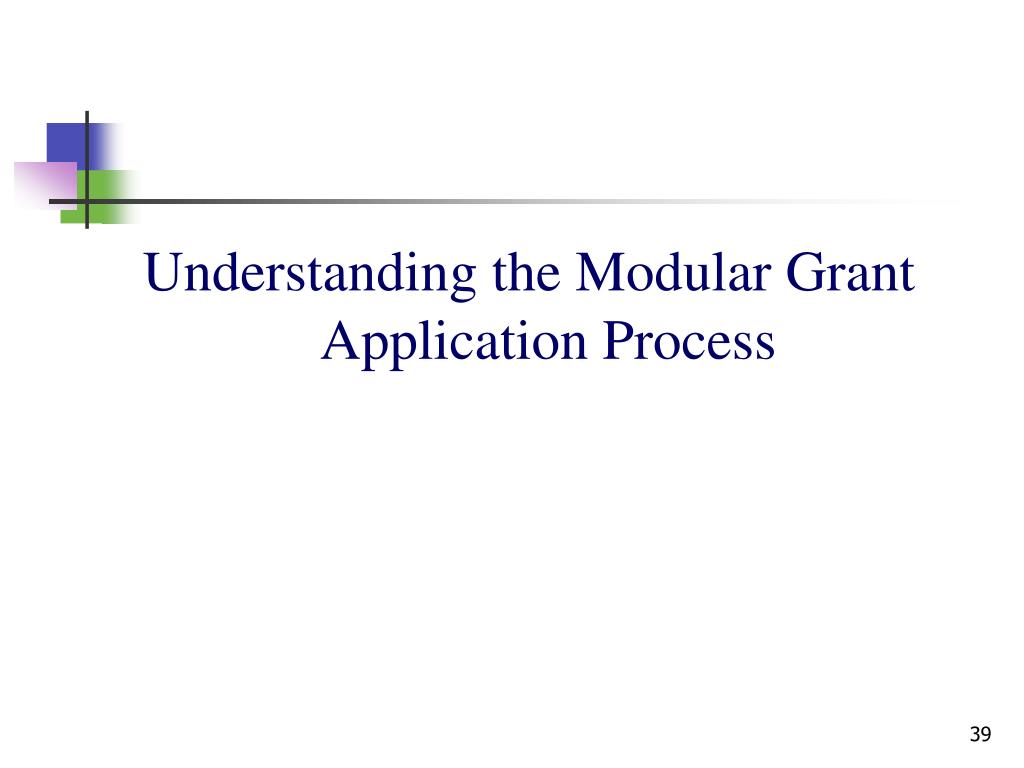 Understanding the Modular Grant Application Process

39